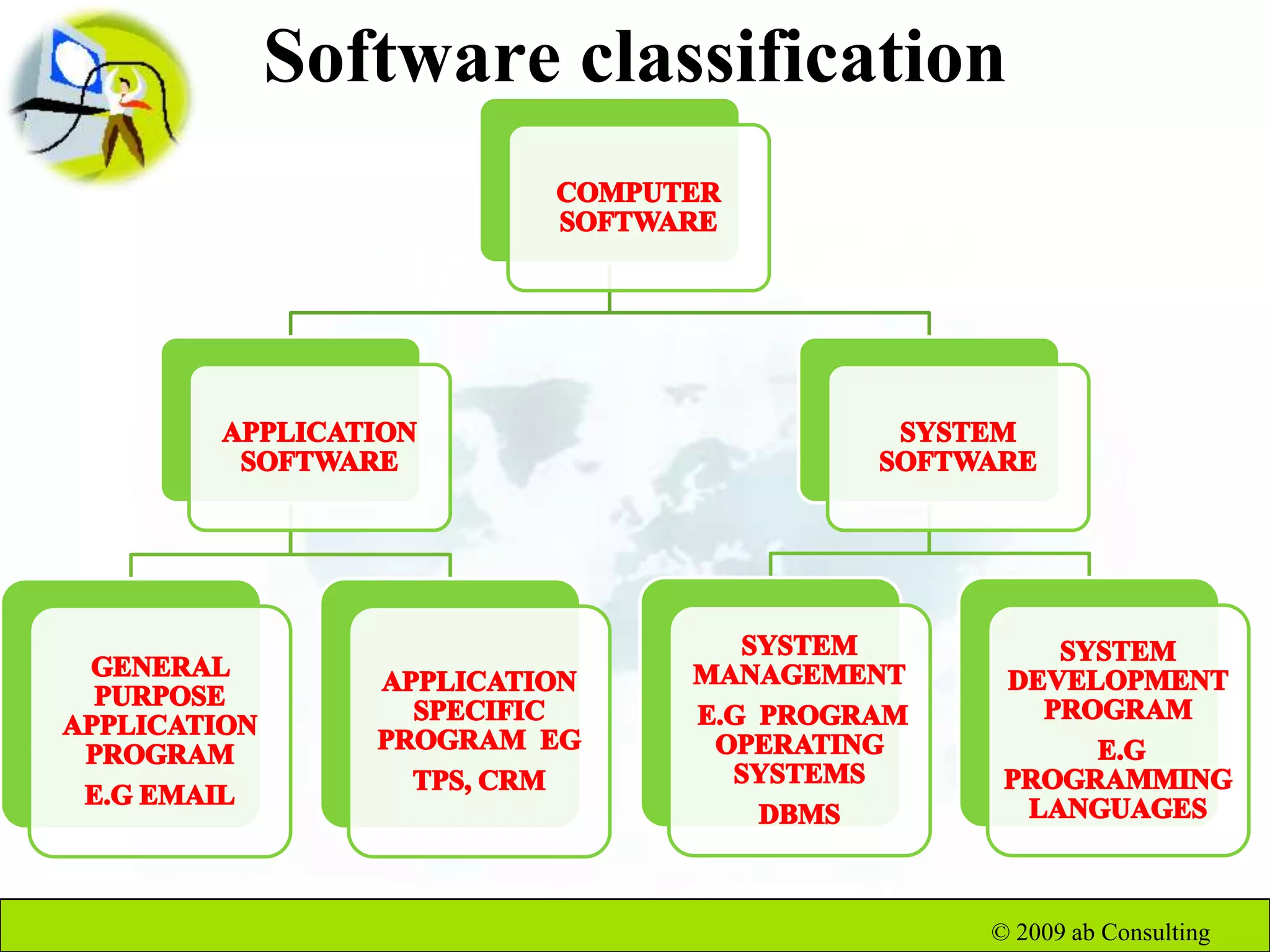 Software classification

COMPUTER SOFTWARE

APPLICATION SOFTWARE

SYSTEM SOFTWARE

GENERAL PURPOSE APPLICATION PROGRAM

E.G EMAIL

APPLICATION SPECIFIC PROGRAM EG

TPS, CRM

SYSTEM MANAGEMENT

E.G PROGRAM OPERATING SYSTEMS

DBMS

SYSTEM DEVELOPMENT PROGRAM

E.G PROGRAMMING LANGUAGES

© 2009 ab Consulting